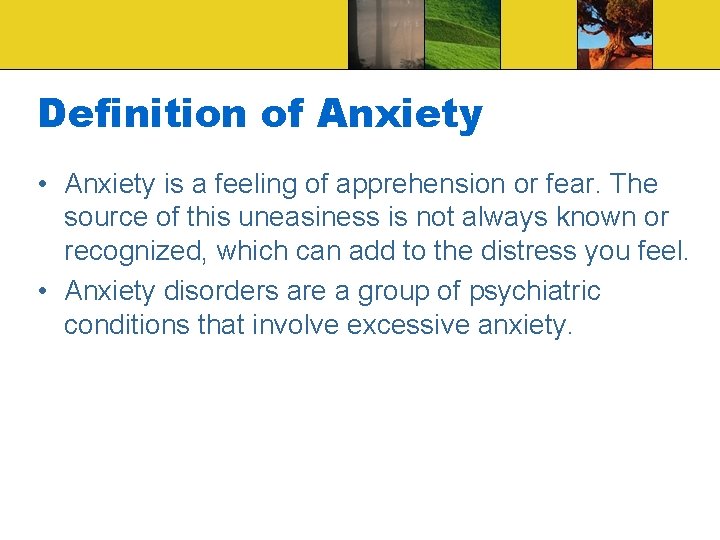 Definition of Anxiety

• Anxiety is a feeling of apprehension or fear. The source of this uneasiness is not always known or recognized, which can add to the distress you feel.

• Anxiety disorders are a group of psychiatric conditions that involve excessive anxiety.